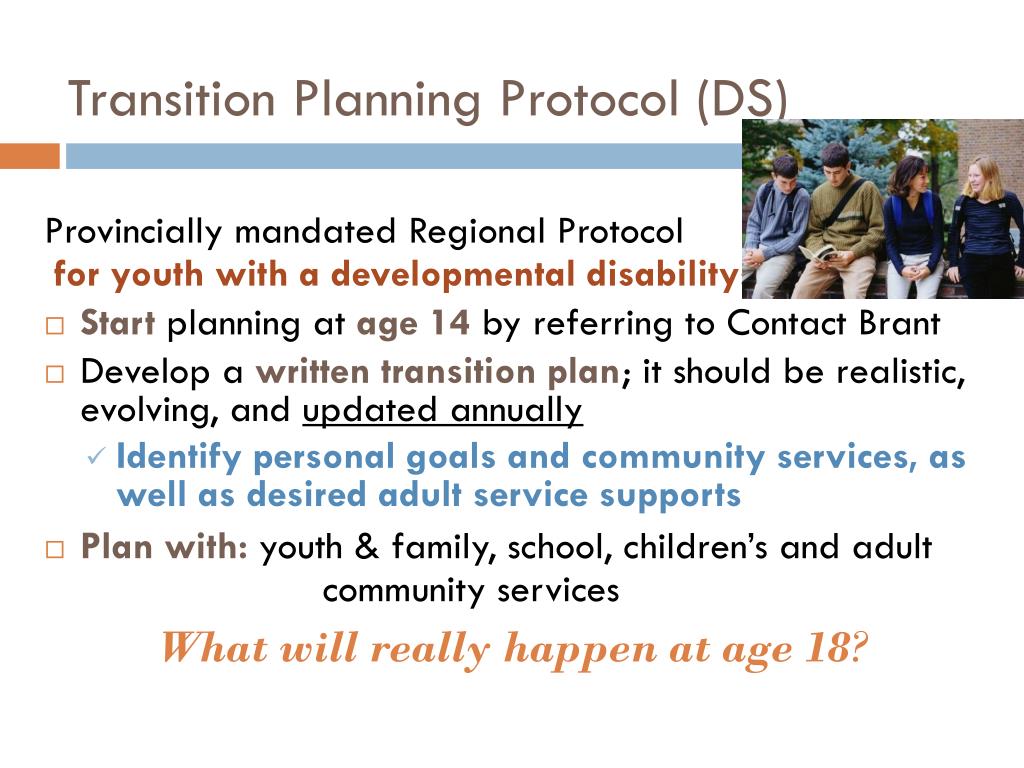 Transition Planning Protocol (DS)

Provincially mandated Regional Protocol
for youth with a developmental disability

□ Start planning at age 14 by referring to Contact Brant
□ Develop a written transition plan; it should be realistic, evolving, and updated annually
✓ Identify personal goals and community services, as well as desired adult service supports
□ Plan with: youth & family, school, children's and adult community services

What will really happen at age 18?